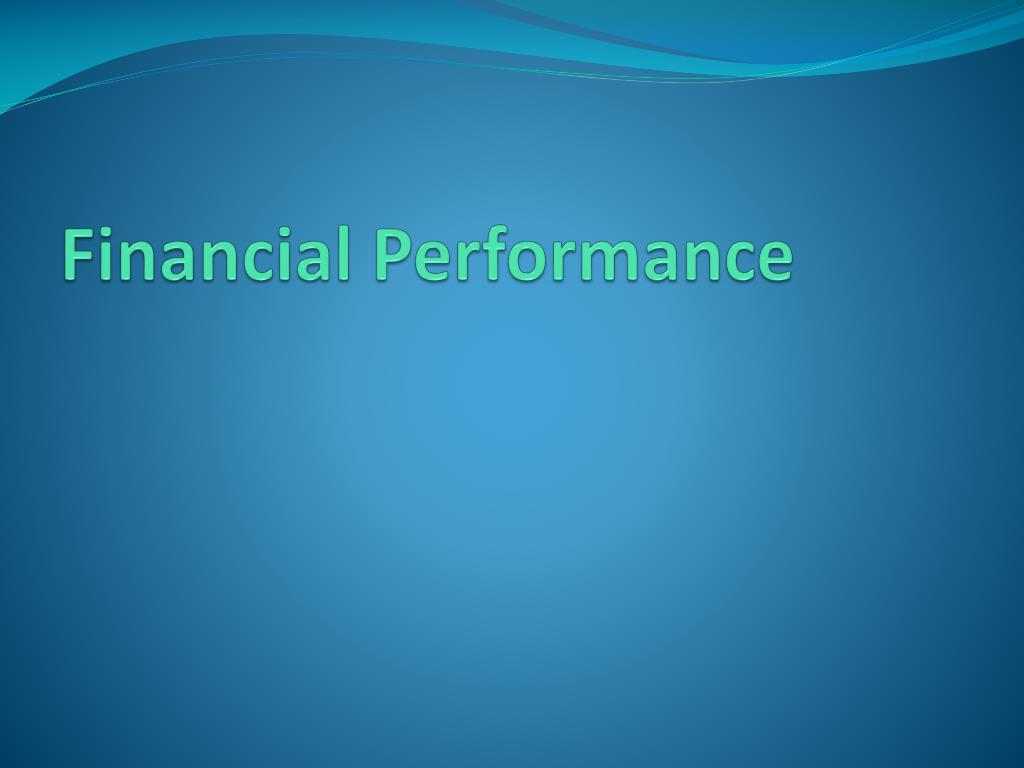 Financial Performance